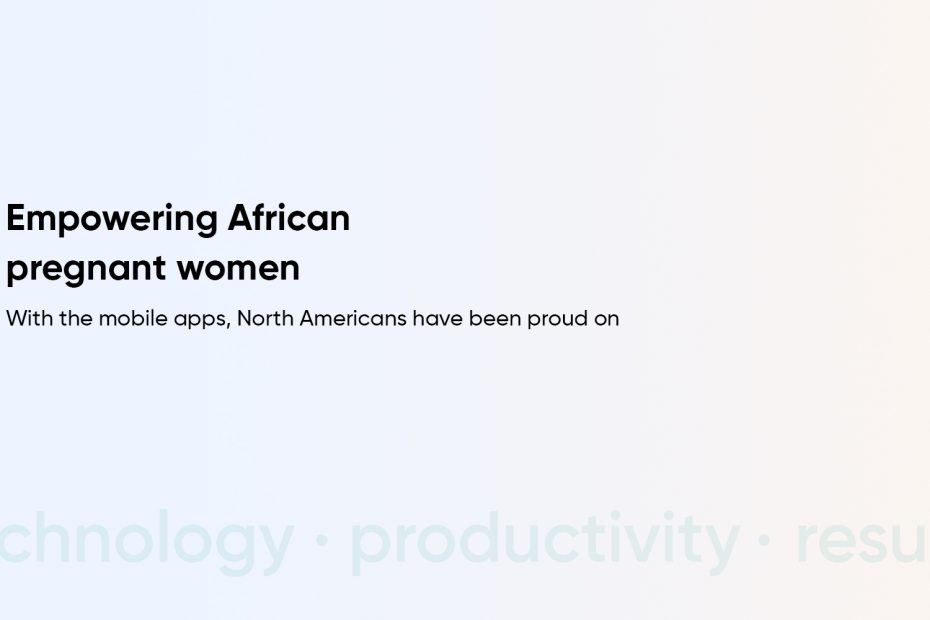 Empowering African pregnant women

With the mobile apps, North Americans have been proud on

chnology · productivity · resu